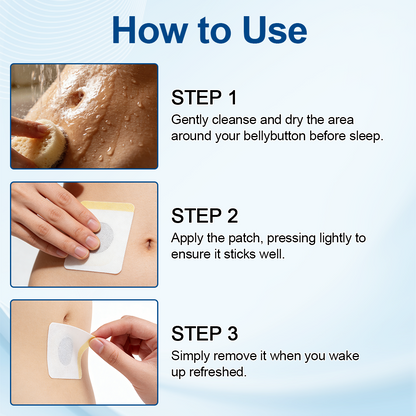 How to Use

STEP 1
Gently cleanse and dry the area around your bellybutton before sleep.

STEP 2
Apply the patch, pressing lightly to ensure it sticks well.

STEP 3
Simply remove it when you wake up refreshed.